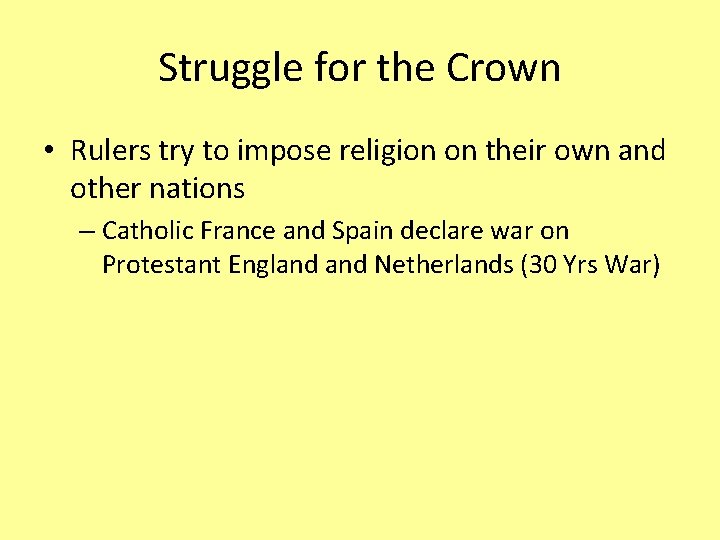 Struggle for the Crown

• Rulers try to impose religion on their own and other nations

– Catholic France and Spain declare war on Protestant England and Netherlands (30 Yrs War)